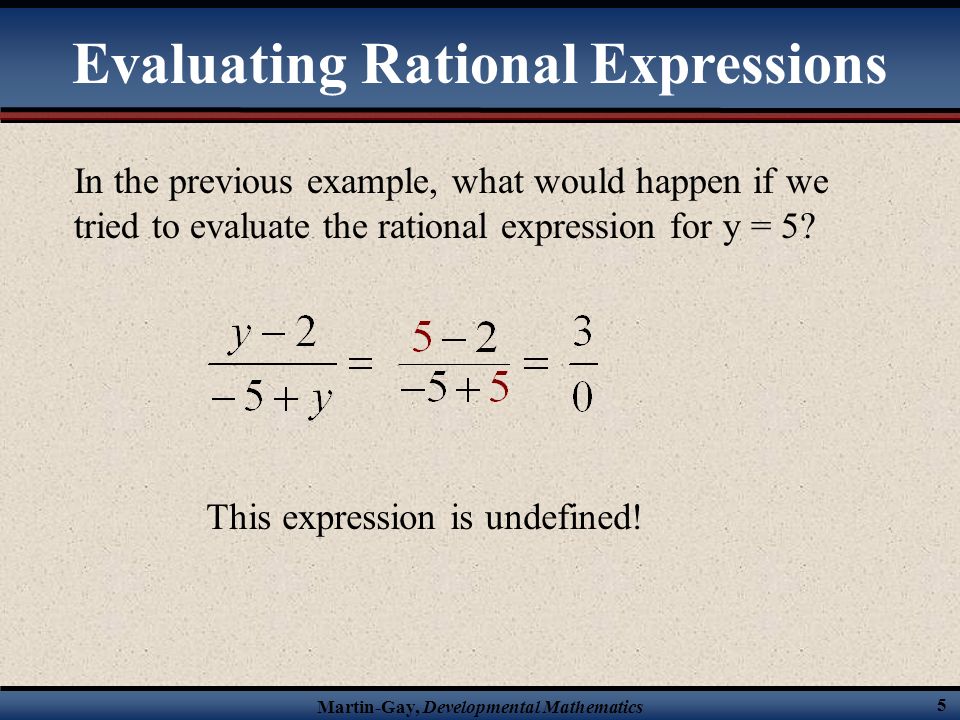 Evaluating Rational Expressions

In the previous example, what would happen if we tried to evaluate the rational expression for y = 5?

$\frac{y-2}{-5+y} = \frac{5-2}{-5+5} = \frac{3}{0}$

This expression is undefined!

Martin-Gay, Developmental Mathematics

5